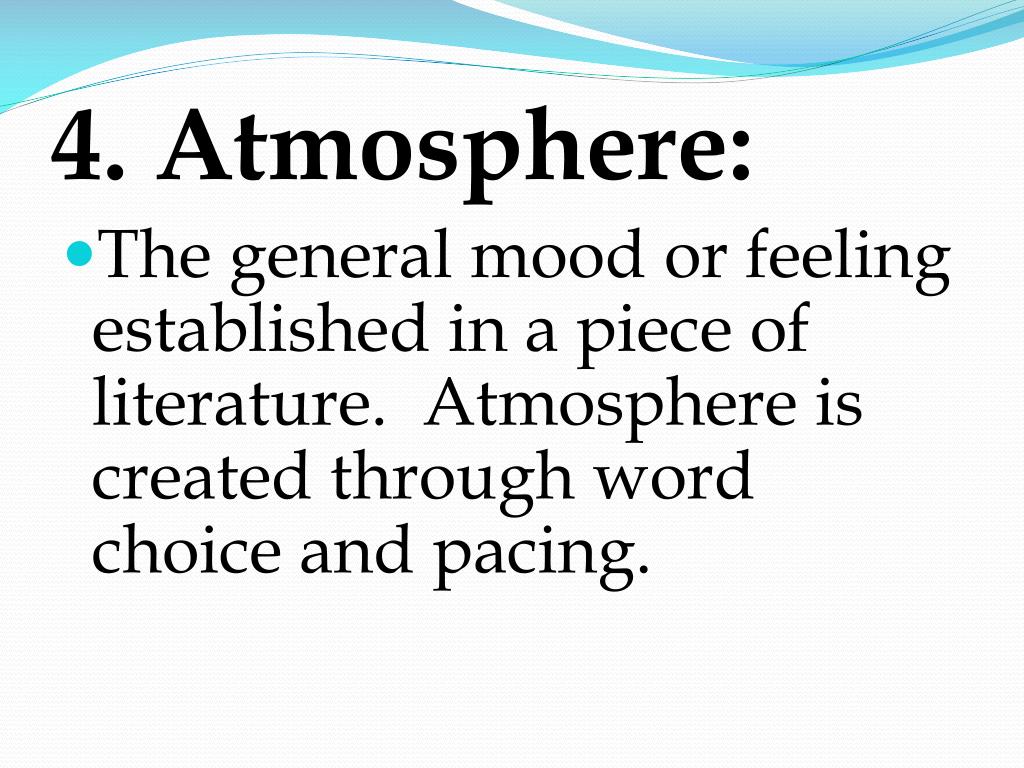 4. Atmosphere:

• The general mood or feeling established in a piece of literature.  Atmosphere is created through word choice and pacing.